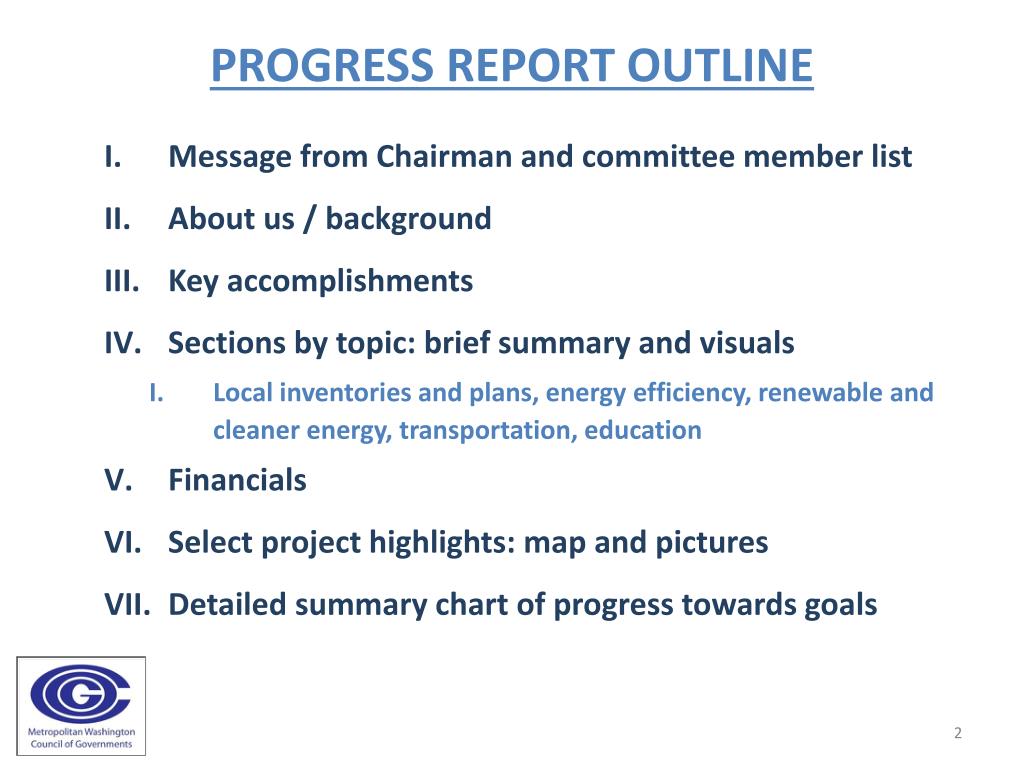 PROGRESS REPORT OUTLINE

I. Message from Chairman and committee member list

II. About us / background

III. Key accomplishments

IV. Sections by topic: brief summary and visuals

I. Local inventories and plans, energy efficiency, renewable and cleaner energy, transportation, education

V. Financials

VI. Select project highlights: map and pictures

VII. Detailed summary chart of progress towards goals

Metropolitan Washington Council of Governments

2